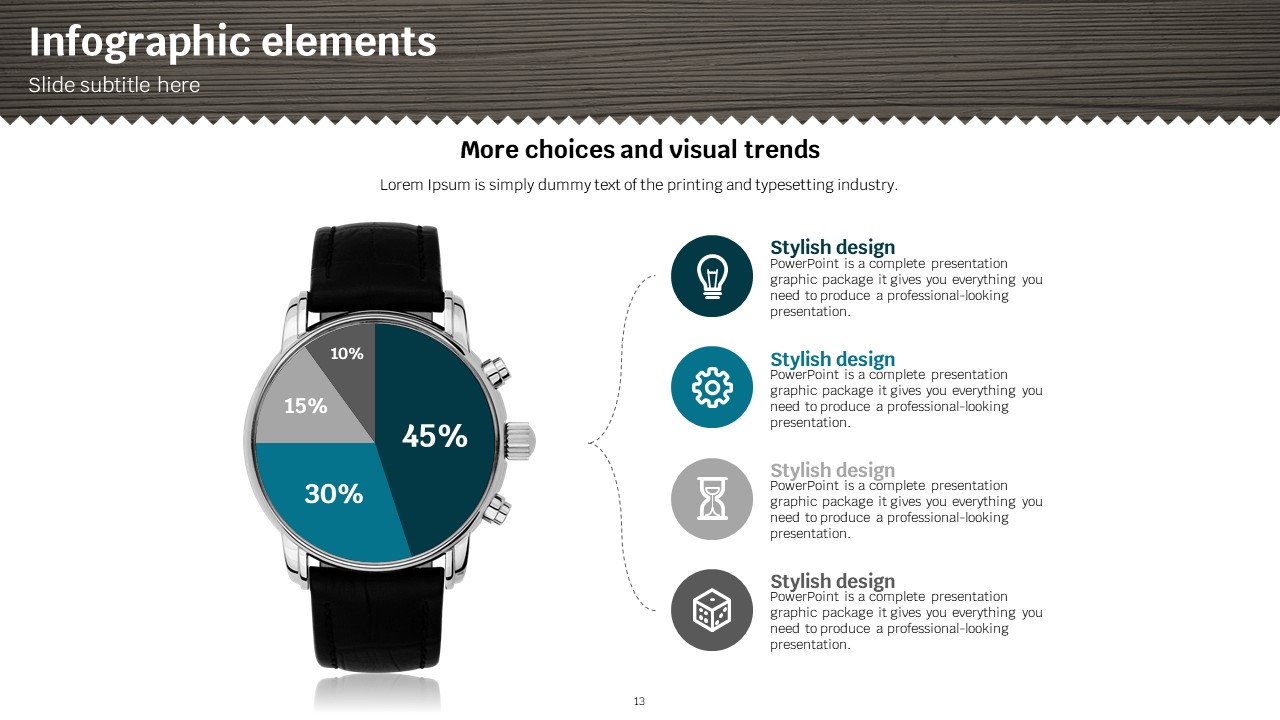 Infographic elements
Slide subtitle here

More choices and visual trends

Lorem Ipsum is simply dummy text of the printing and typesetting industry.

10%
15%
45%
30%

Stylish design
PowerPoint is a complete presentation graphic package it gives you everything you need to produce a professional-looking presentation.

Stylish design
PowerPoint is a complete presentation graphic package it gives you everything you need to produce a professional-looking presentation.

Stylish design
PowerPoint is a complete presentation graphic package it gives you everything you need to produce a professional-looking presentation.

Stylish design
PowerPoint is a complete presentation graphic package it gives you everything you need to produce a professional-looking presentation.

13